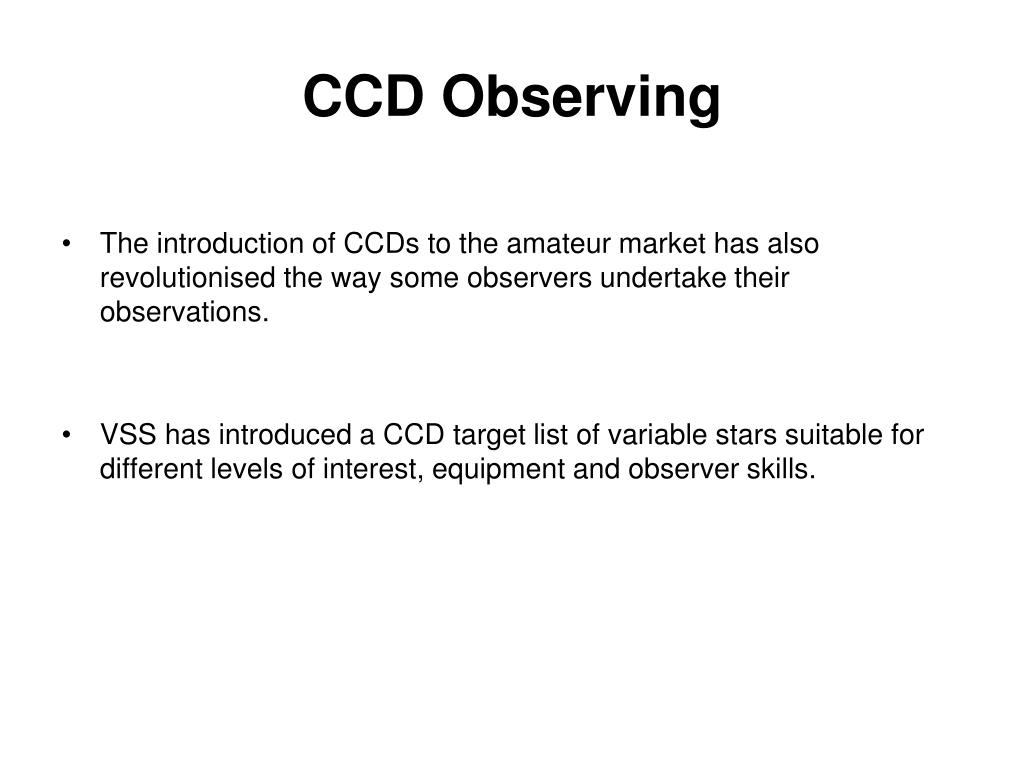 CCD Observing

• The introduction of CCDs to the amateur market has also revolutionised the way some observers undertake their observations.

• VSS has introduced a CCD target list of variable stars suitable for different levels of interest, equipment and observer skills.